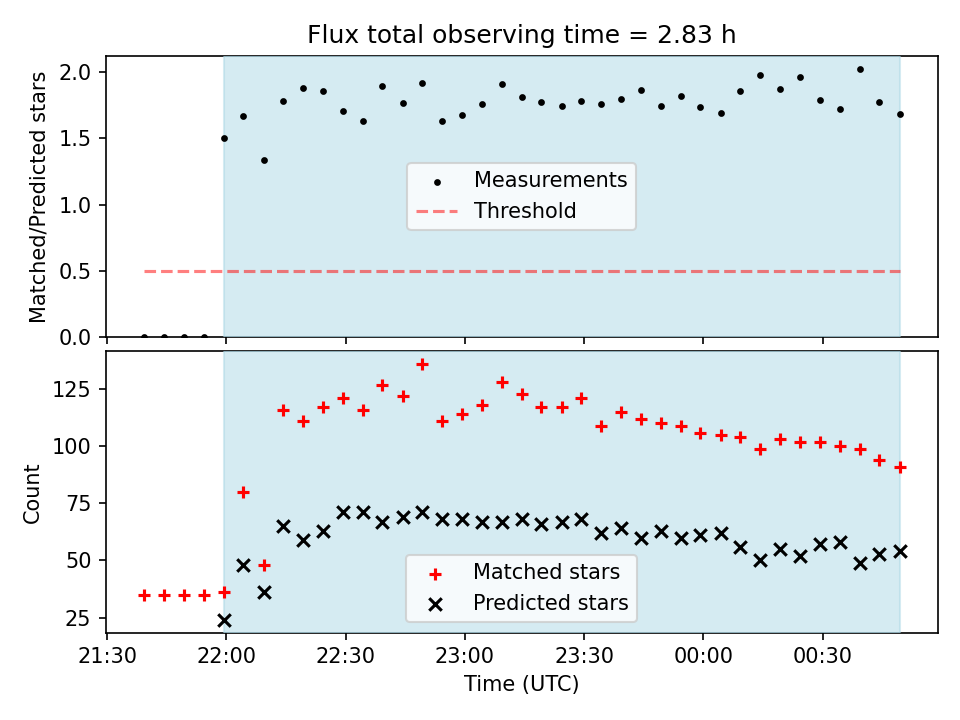 Flux total observing time = 2.83 h

Matched/Predicted stars

2.0
1.5
1.0
0.5
0.0

Measurements
Threshold

Count

125
100
75
50
25

Matched stars
Predicted stars

21:30 22:00 22:30 23:00 23:30 00:00 00:30

Time (UTC)